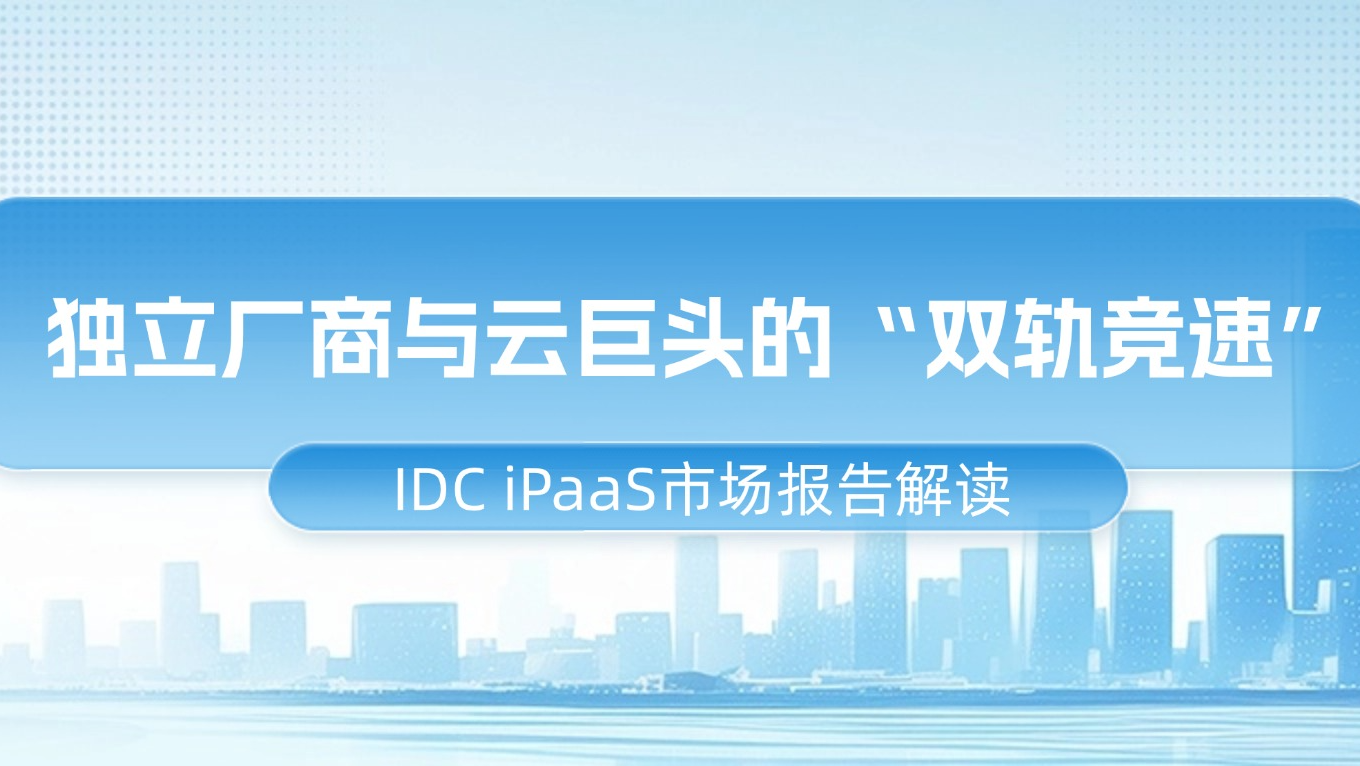 独立厂商与云巨头的“双轨竞速”

IDC iPaaS市场报告解读